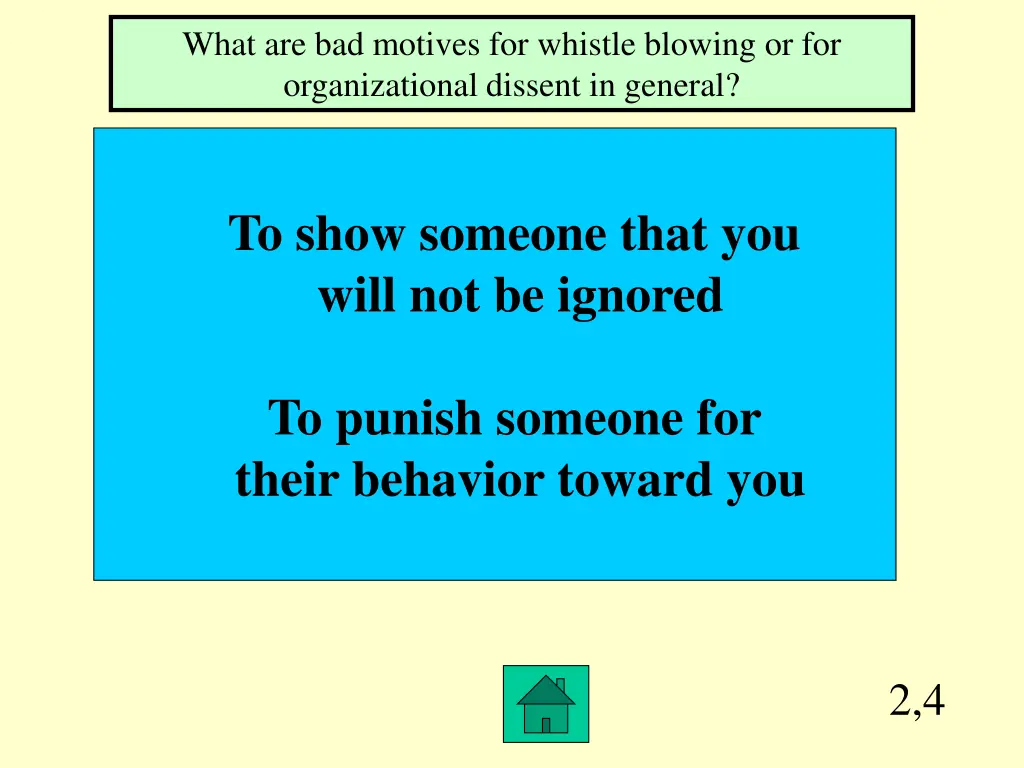 What are bad motives for whistle blowing or for organizational dissent in general?

To show someone that you will not be ignored

To punish someone for their behavior toward you

2,4